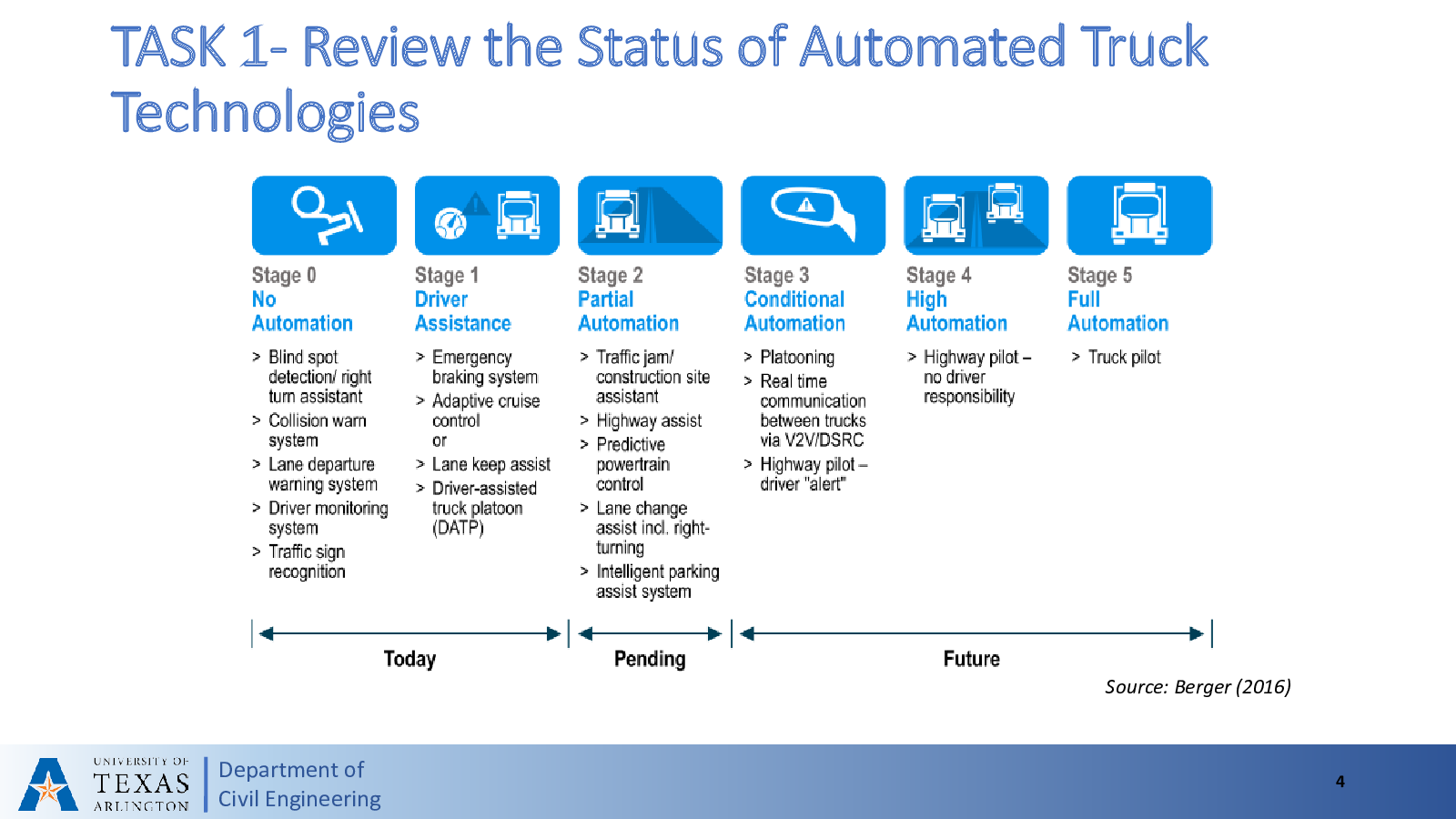 TASK 1- Review the Status of Automated Truck Technologies

Stage 0
No Automation

> Blind spot detection/ right turn assistant
> Collision warn system
> Lane departure warning system
> Driver monitoring system
> Traffic sign recognition

Stage 1
Driver Assistance

> Emergency braking system
> Adaptive cruise control or
> Lane keep assist
> Driver-assisted truck platoon (DATP)

Stage 2
Partial Automation

> Traffic jam/ construction site assistant
> Highway assist
> Predictive powertrain control
> Lane change assist incl. right-turning
> Intelligent parking assist system

Stage 3
Conditional Automation

> Platooning
> Real time communication between trucks via V2V/DSRC
> Highway pilot – driver "alert"

Stage 4
High Automation

> Highway pilot – no driver responsibility

Stage 5
Full Automation

> Truck pilot

Today

Pending

Future

Source: Berger (2016)

UNIVERSITY OF TEXAS ARLINGTON

Department of Civil Engineering

4